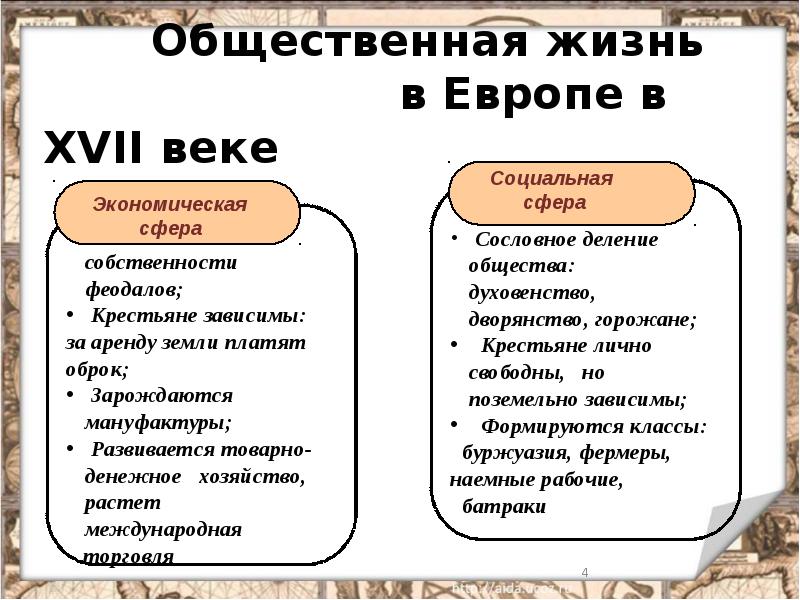 Общественная жизнь в Европе в XVII веке

Экономическая сфера

собственности феодалов;
• Крестьяне зависимы: за аренду земли платят оброк;
• Зарождаются мануфактуры;
• Развивается товарно-денежное хозяйство, растет международная торговля

Социальная сфера

• Сословное деление общества: духовенство, дворянство, горожане;
• Крестьяне лично свободны, но поземельно зависимы;
• Формируются классы: буржуазия, фермеры, наемные рабочие, батраки

4

http://aida.ucoz.ru